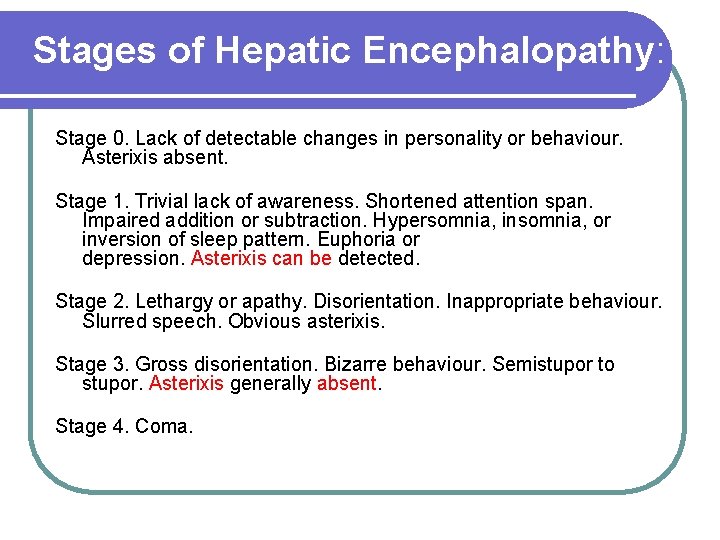 Stages of Hepatic Encephalopathy:

Stage 0. Lack of detectable changes in personality or behaviour. Asterixis absent.

Stage 1. Trivial lack of awareness. Shortened attention span. Impaired addition or subtraction. Hypersomnia, insomnia, or inversion of sleep pattern. Euphoria or depression. Asterixis can be detected.

Stage 2. Lethargy or apathy. Disorientation. Inappropriate behaviour. Slurred speech. Obvious asterixis.

Stage 3. Gross disorientation. Bizarre behaviour. Semistupor to stupor. Asterixis generally absent.

Stage 4. Coma.